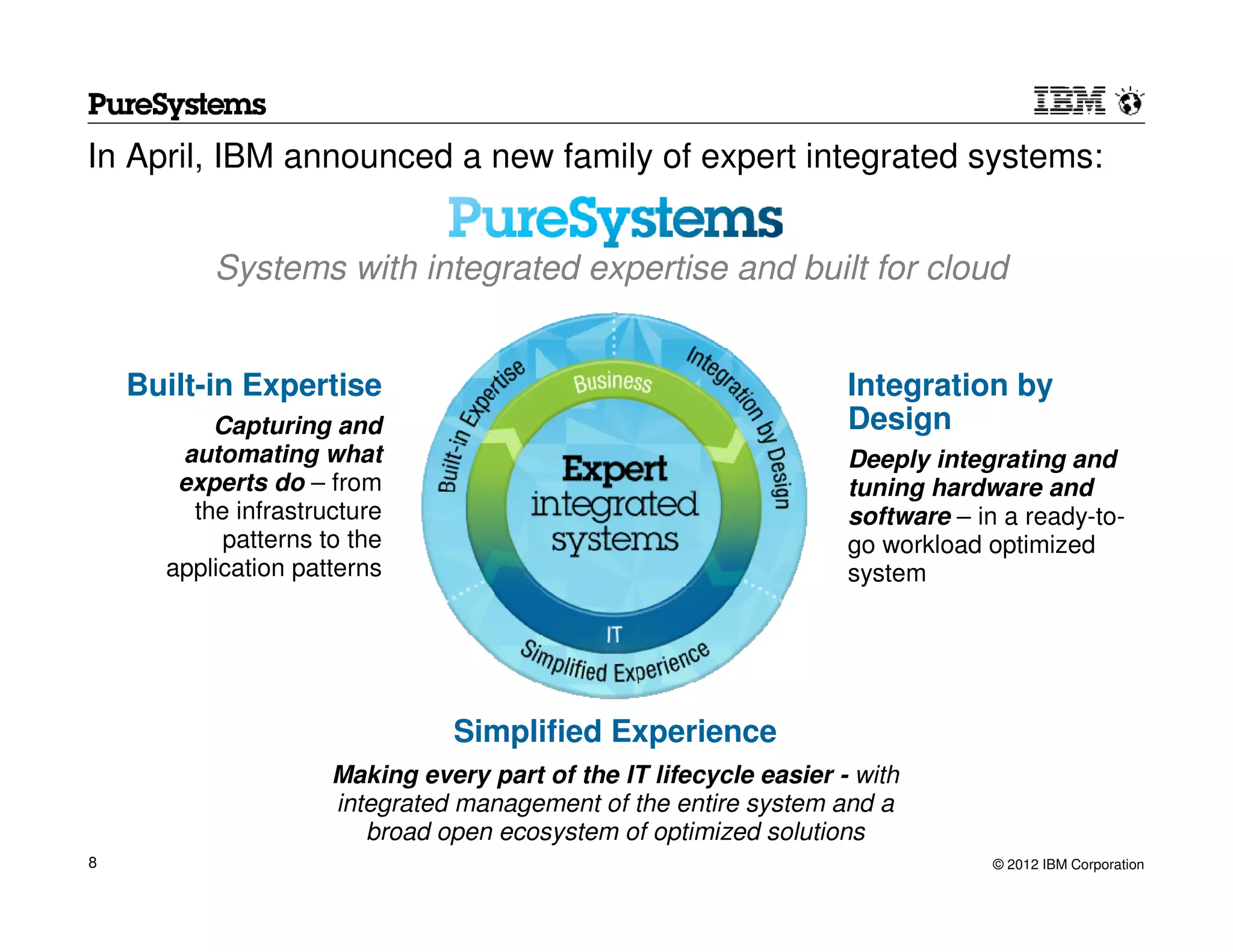 PureSystems

IBM

In April, IBM announced a new family of expert integrated systems:

PureSystems

Systems with integrated expertise and built for cloud

Built-in Expertise

Capturing and automating what experts do – from the infrastructure patterns to the application patterns

Built-in Expertise

Business

Integration by Design

Expert integrated systems

IT

Simplified Experience

Integration by Design

Deeply integrating and tuning hardware and software – in a ready-to-go workload optimized system

Simplified Experience

Making every part of the IT lifecycle easier - with integrated management of the entire system and a broad open ecosystem of optimized solutions

8

© 2012 IBM Corporation